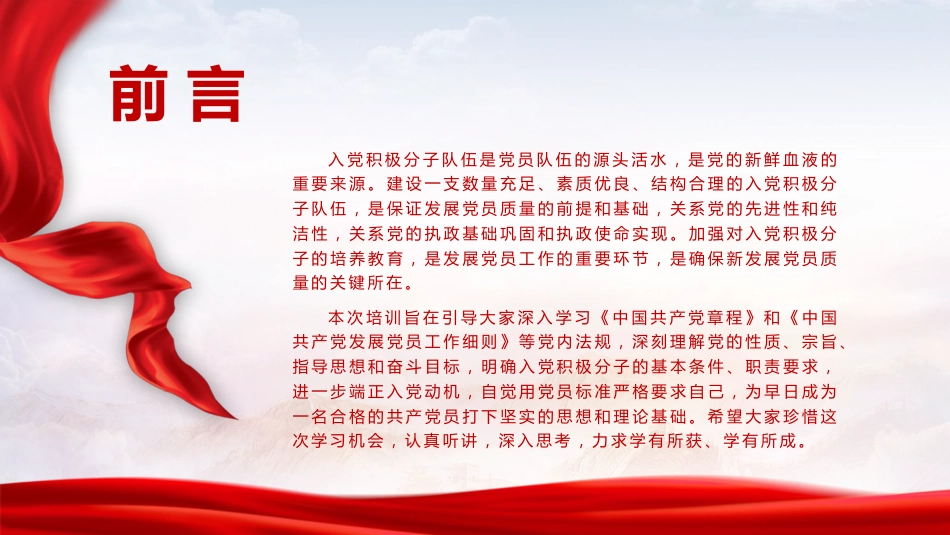 前言

入党积极分子队伍是党员队伍的源头活水，是党的新鲜血液的重要来源。建设一支数量充足、素质优良、结构合理的入党积极分子队伍，是保证发展党员质量的前提和基础，关系党的先进性和纯洁性，关系党的执政基础巩固和执政使命实现。加强对入党积极分子的培养教育，是发展党员工作的重要环节，是确保新发展党员质量的关键所在。

本次培训旨在引导大家深入学习《中国共产党章程》和《中国共产党发展党员工作细则》等党内法规，深刻理解党的性质、宗旨、指导思想和奋斗目标，明确入党积极分子的基本条件、职责要求，进一步端正入党动机，自觉用党员标准严格要求自己，为早日成为一名合格的共产党员打下坚实的思想和理论基础。希望大家珍惜这次学习机会，认真听讲，深入思考，力求学有所获、学有所成。